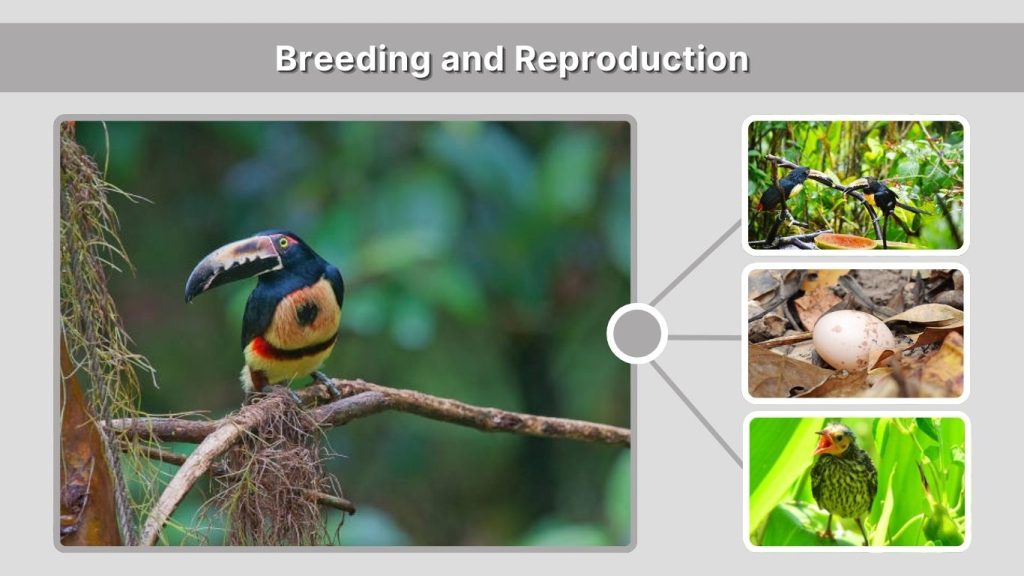 Breeding and Reproduction